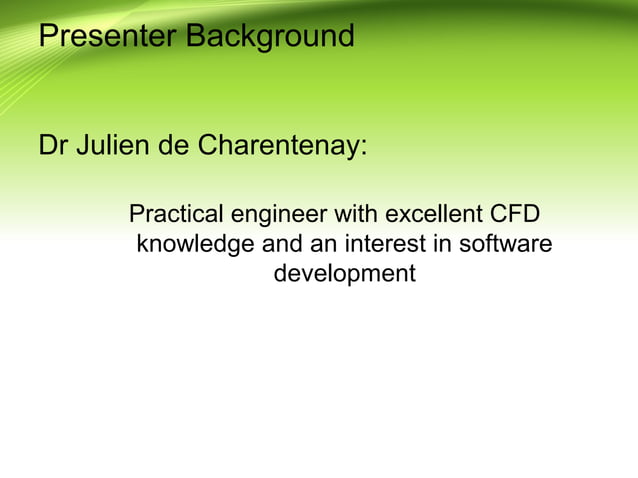 Presenter Background

Dr Julien de Charentenay:

Practical engineer with excellent CFD knowledge and an interest in software development